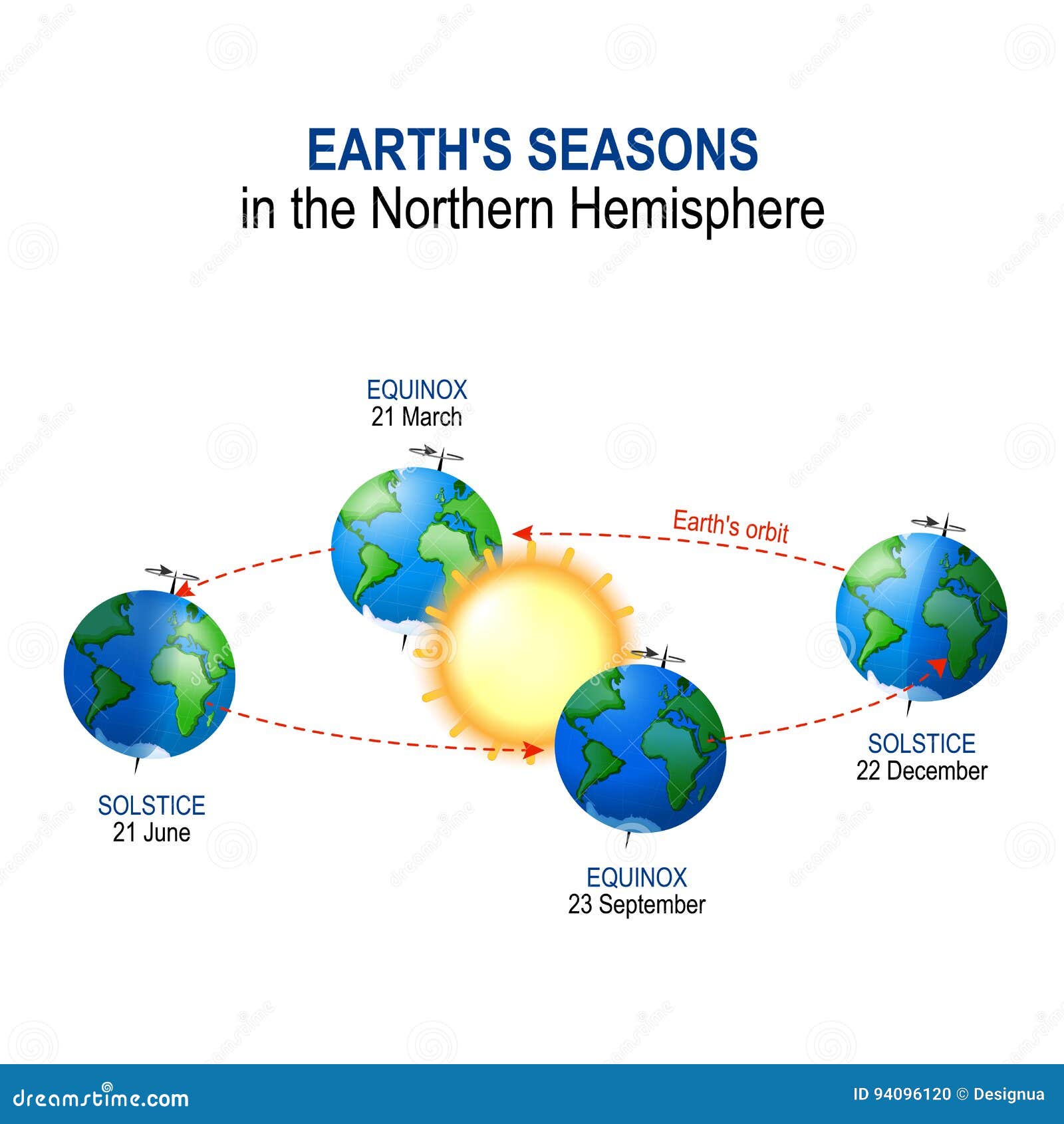 EARTH'S SEASONS
in the Northern Hemisphere

EQUINOX
21 March

Earth's orbit

SOLSTICE
21 June

SOLSTICE
22 December

EQUINOX
23 September

dreamstime.com

ID 94096120 © Designua